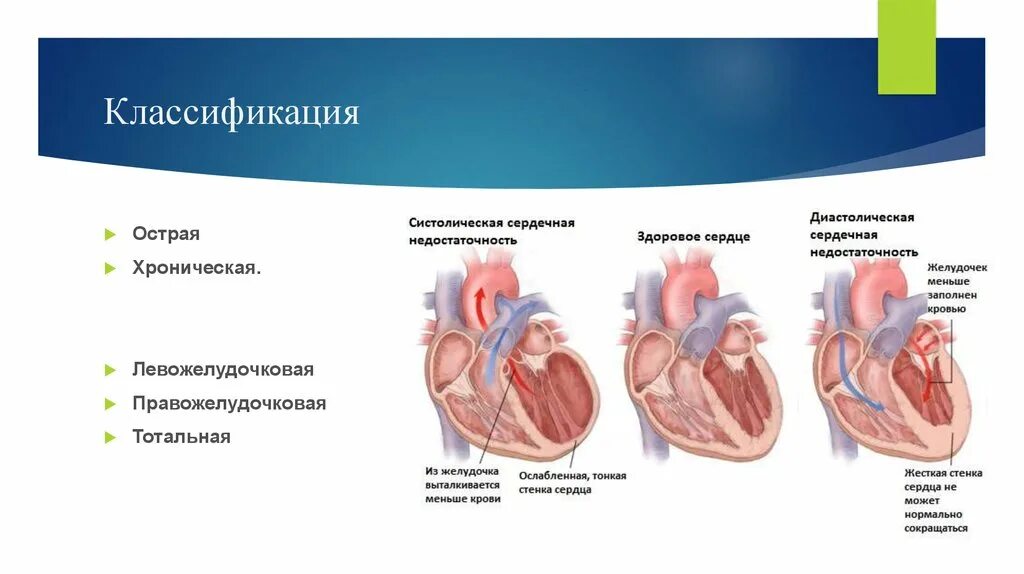 Классификация

Острая

Хроническая.

Левожелудочковая

Правожелудочковая

Тотальная

Систолическая сердечная недостаточность

Здоровое сердце

Диастолическая сердечная недостаточность

Желудочек меньше заполнен кровью

Из желудочка выталкивается меньше крови

Ослабленная, тонкая стенка сердца

Жесткая стенка сердца не может нормально сокращаться